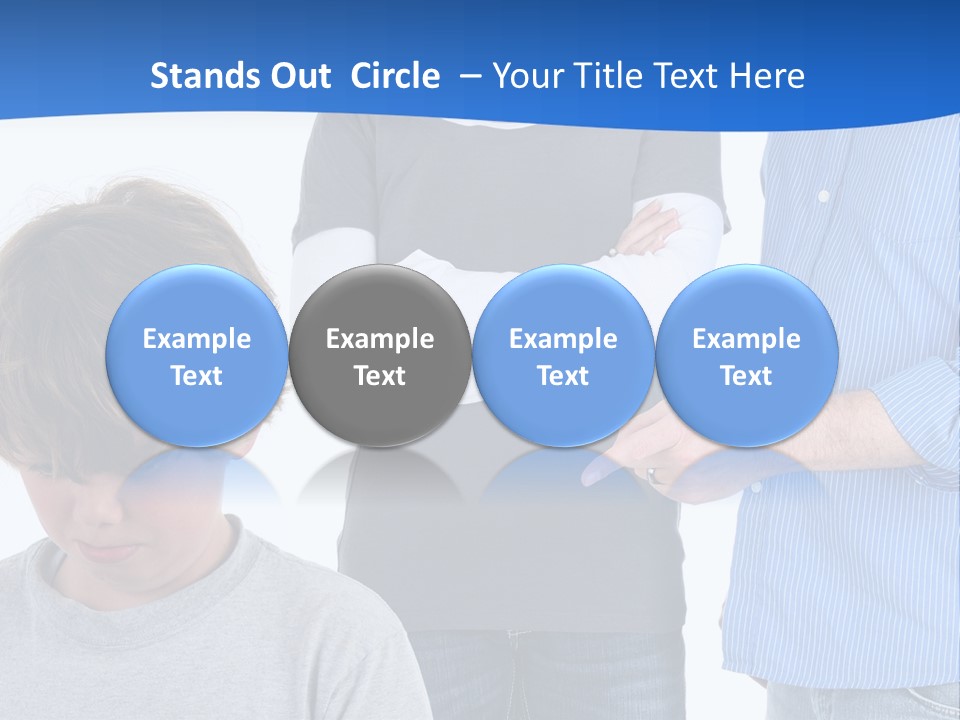 Stands Out Circle – Your Title Text Here

Example Text

Example Text

Example Text

Example Text